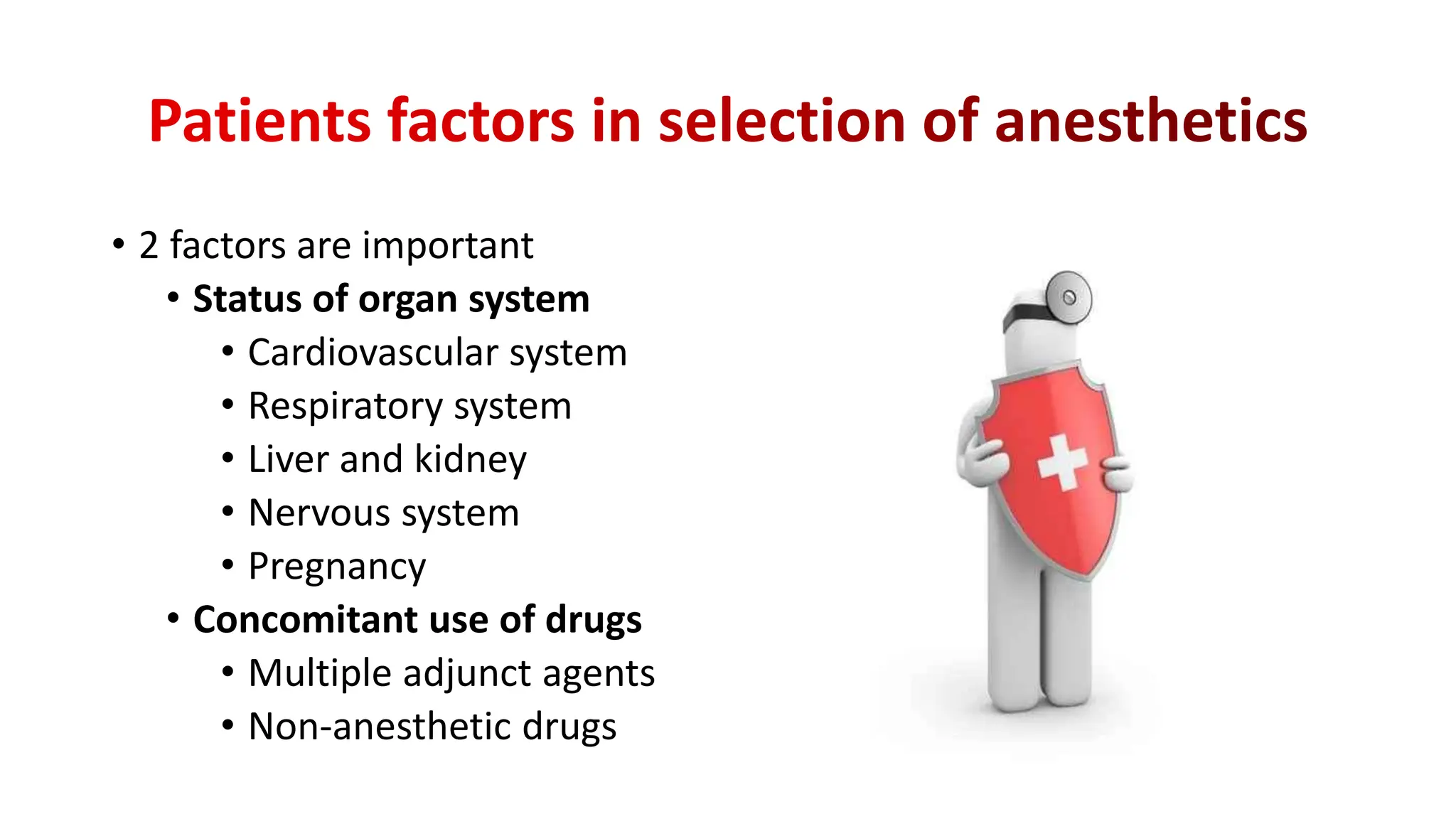 Patients factors in selection of anesthetics

• 2 factors are important
  • Status of organ system
    • Cardiovascular system
    • Respiratory system
    • Liver and kidney
    • Nervous system
    • Pregnancy
  • Concomitant use of drugs
    • Multiple adjunct agents
    • Non-anesthetic drugs